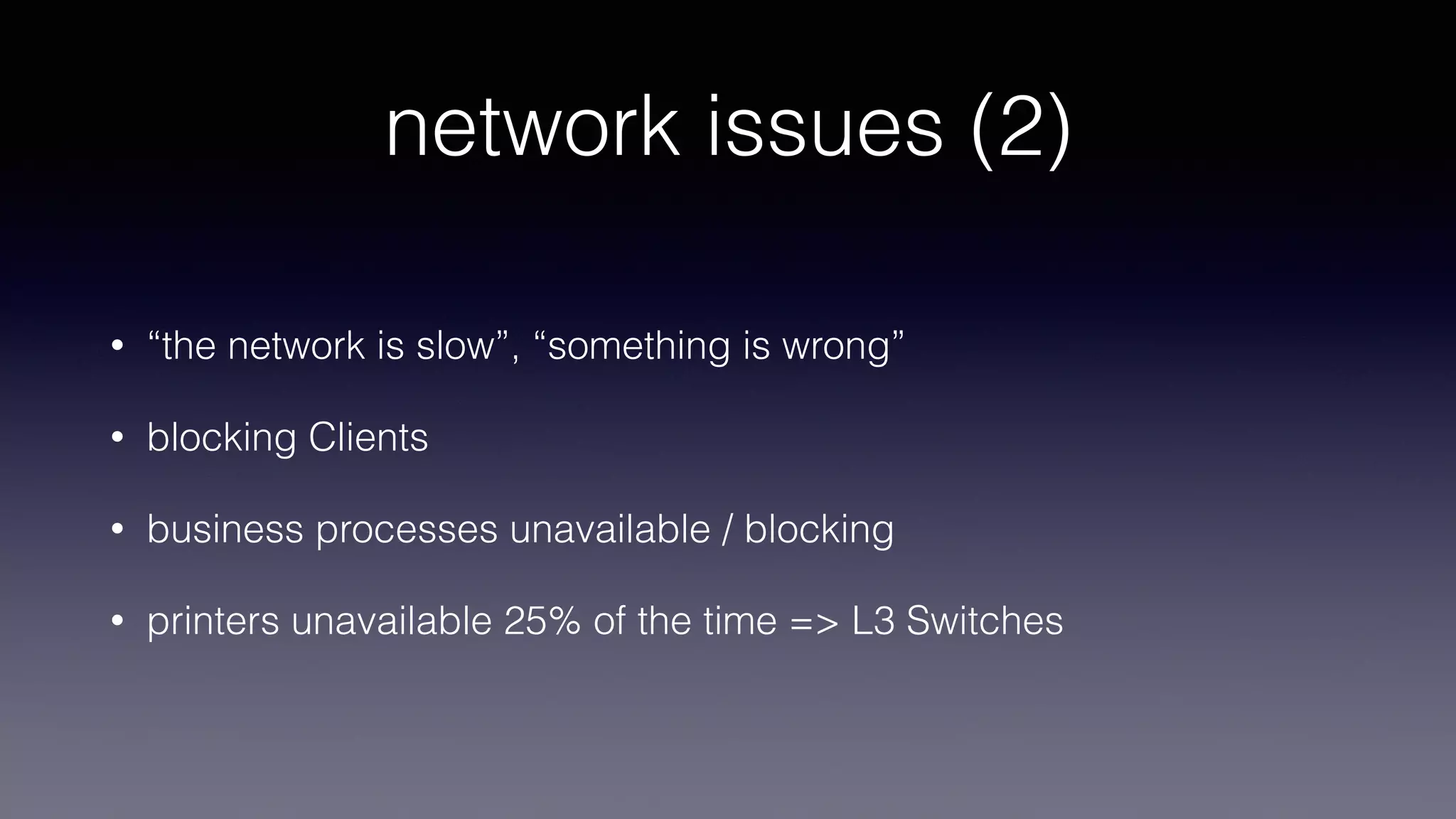 network issues (2)

• “the network is slow”, “something is wrong”

• blocking Clients

• business processes unavailable / blocking

• printers unavailable 25% of the time => L3 Switches